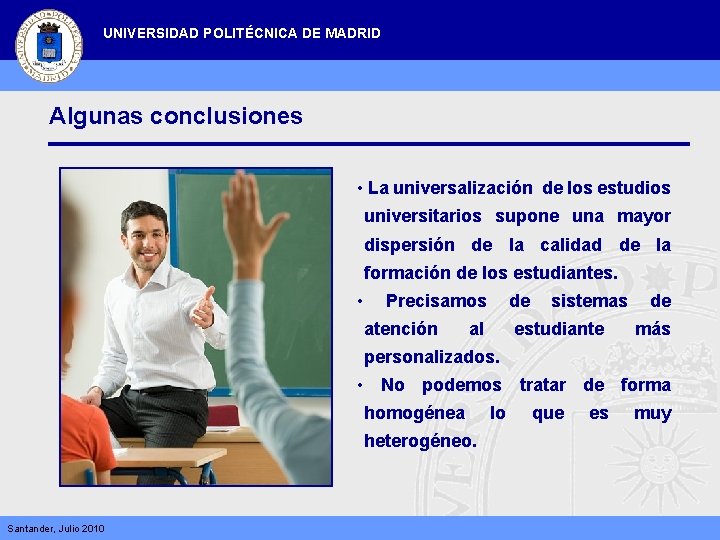 UNIVERSIDAD POLITÉCNICA DE MADRID

Algunas conclusiones

• La universalización de los estudios universitarios supone una mayor dispersión de la calidad de la formación de los estudiantes.

• Precisamos de sistemas de atención al estudiante más personalizados.

• No podemos tratar de forma homogénea lo que es muy heterogéneo.

Santander, Julio 2010